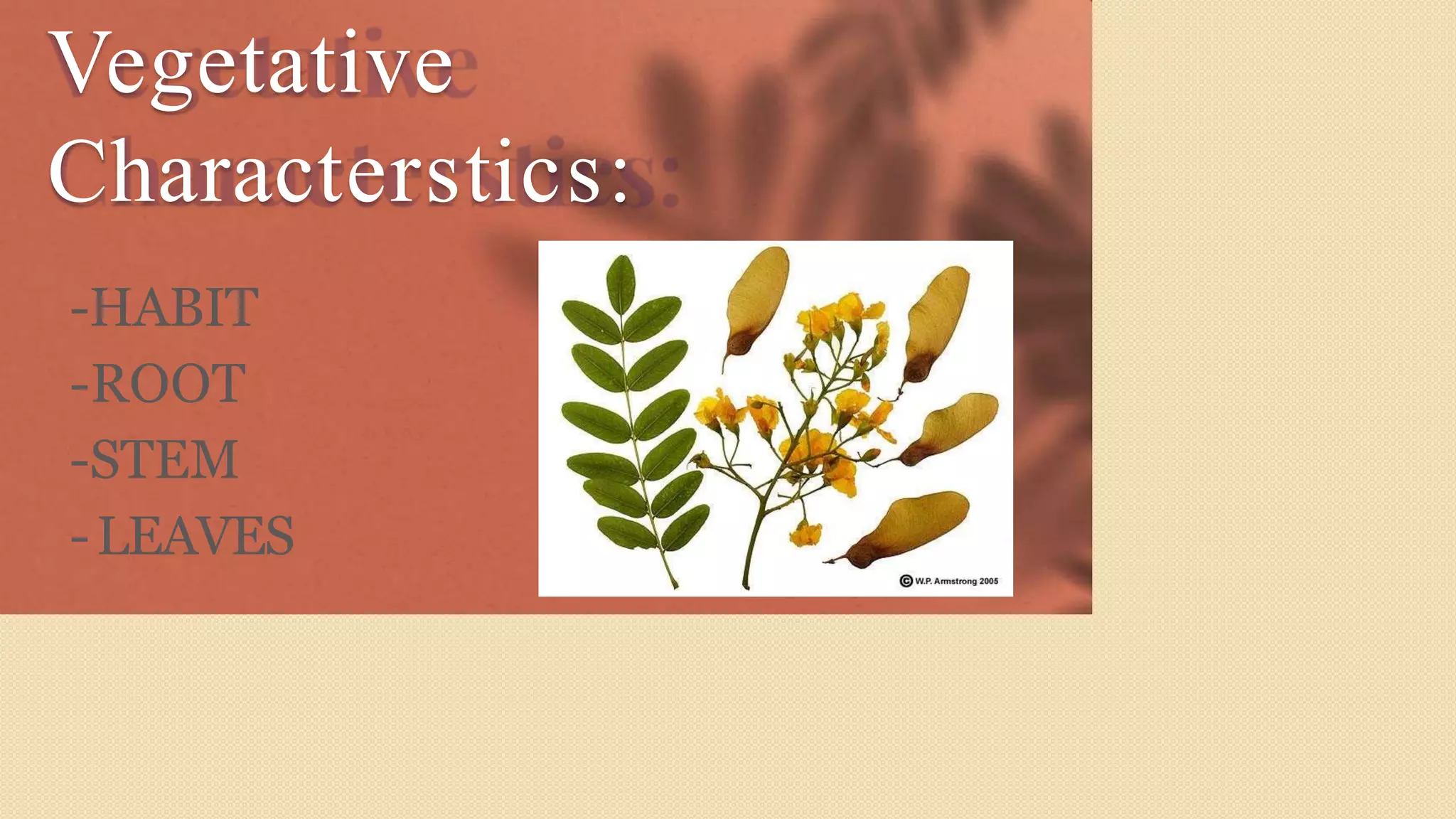 Vegetative Characterstics:

-HABIT
-ROOT
-STEM
- LEAVES

© W.P. Armstrong 2005